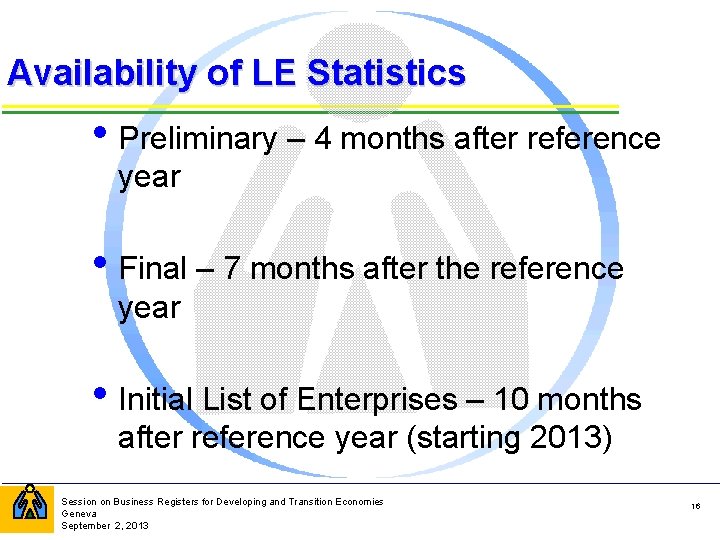 Availability of LE Statistics

• Preliminary – 4 months after reference year

• Final – 7 months after the reference year

• Initial List of Enterprises – 10 months after reference year (starting 2013)

Session on Business Registers for Developing and Transition Economies
Geneva
September 2, 2013

16